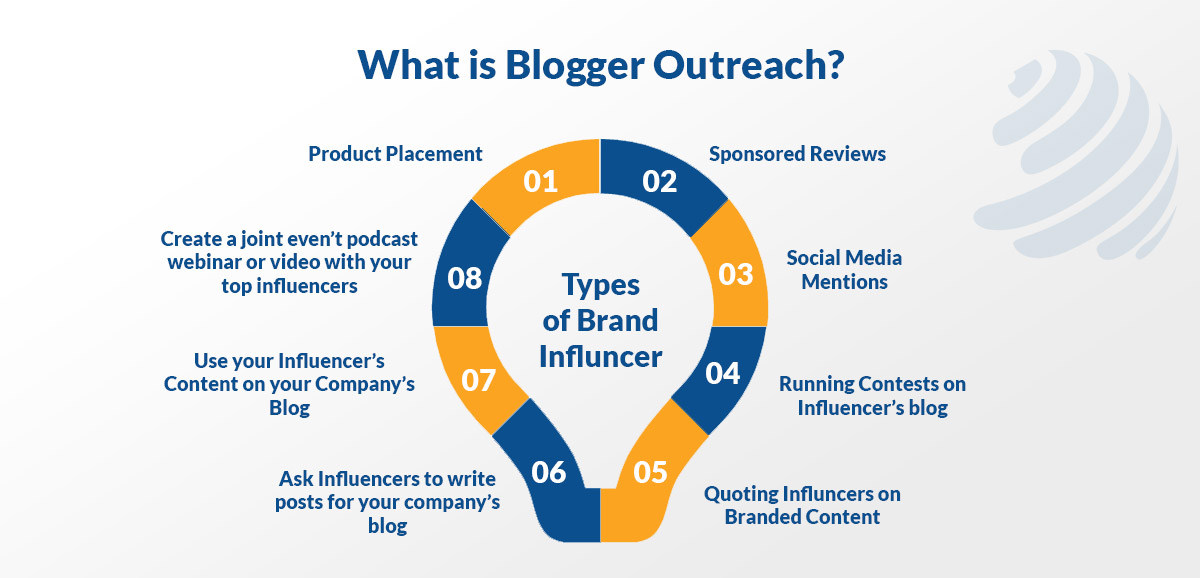 What is Blogger Outreach?

Types of Brand Influncer

01
Product Placement

02
Sponsored Reviews

03
Social Media Mentions

04
Running Contests on Influencer's blog

05
Quoting Influncers on Branded Content

06
Ask Influencers to write posts for your company's blog

07
Use your Influencer's Content on your Company's Blog

08
Create a joint even't podcast webinar or video with your top influencers